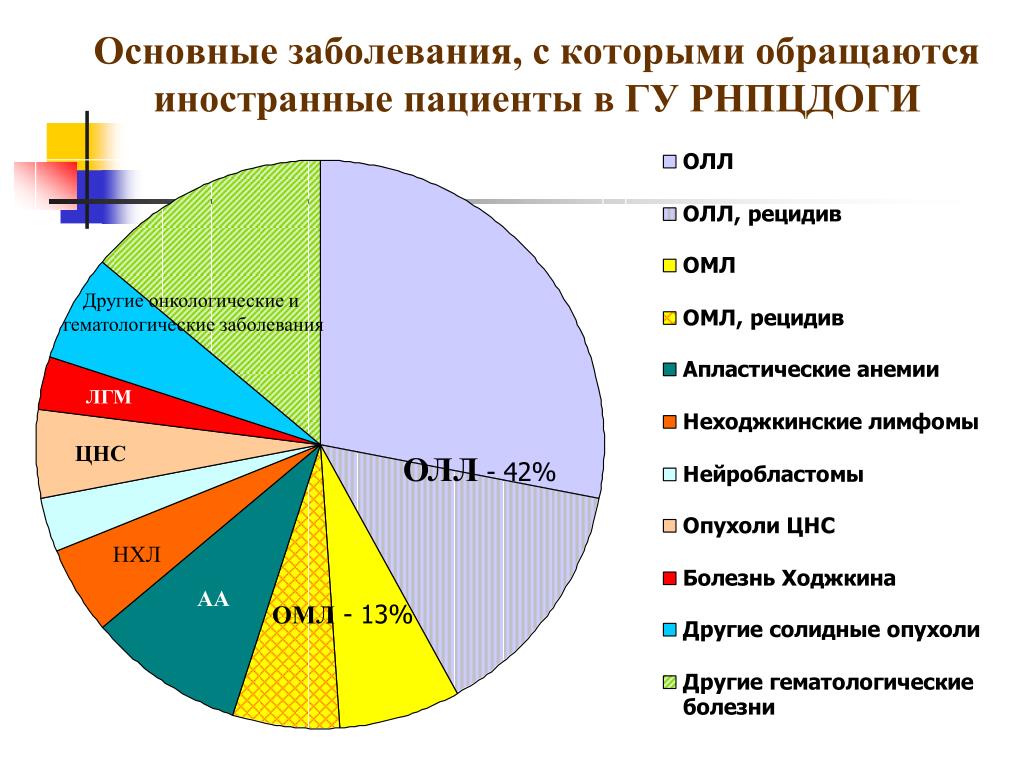 Основные заболевания, с которыми обращаются иностранные пациенты в ГУ РНПЦДОГИ

Другие онкологические и гематологические заболевания

ЛГМ

ЦНС

НХЛ

АА

ОМЛ - 13%

ОЛЛ - 42%

ОЛЛ
ОЛЛ, рецидив
ОМЛ
ОМЛ, рецидив
Апластические анемии
Неходжкинские лимфомы
Нейробластомы
Опухоли ЦНС
Болезнь Ходжкина
Другие солидные опухоли
Другие гематологические болезни